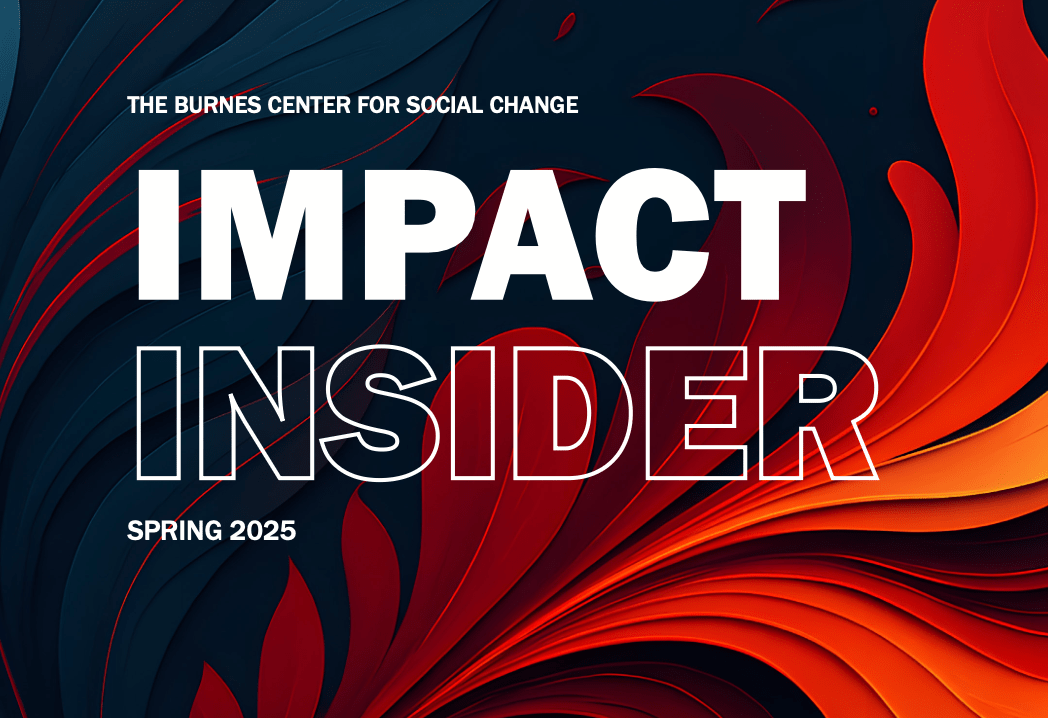 THE BURNES CENTER FOR SOCIAL CHANGE

IMPACT

INSIDER

SPRING 2025